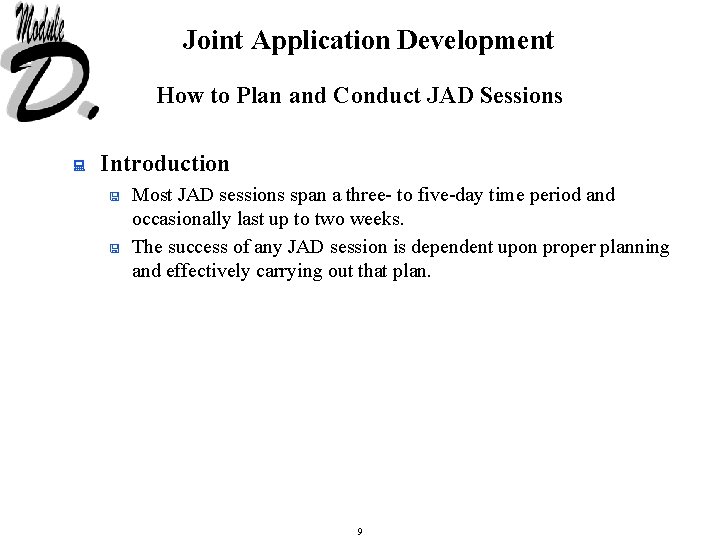 Module D.

Joint Application Development

How to Plan and Conduct JAD Sessions

Introduction

Most JAD sessions span a three- to five-day time period and occasionally last up to two weeks.

The success of any JAD session is dependent upon proper planning and effectively carrying out that plan.

9